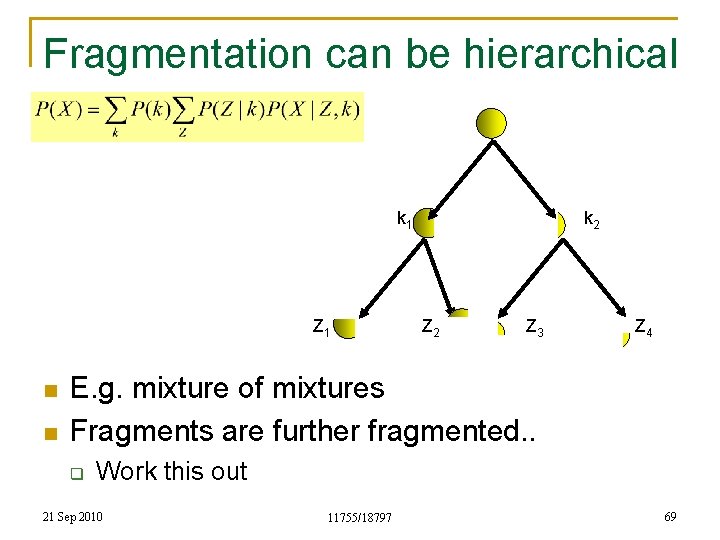 Fragmentation can be hierarchical

$P(X) = \sum_{k} P(k) \sum_{Z} P(Z \mid k) P(X \mid Z, k)$

$k_1$

$k_2$

$Z_1$

$Z_2$

$Z_3$

$Z_4$

E.g. mixture of mixtures

Fragments are further fragmented..

Work this out

21 Sep 2010

11755/18797

69